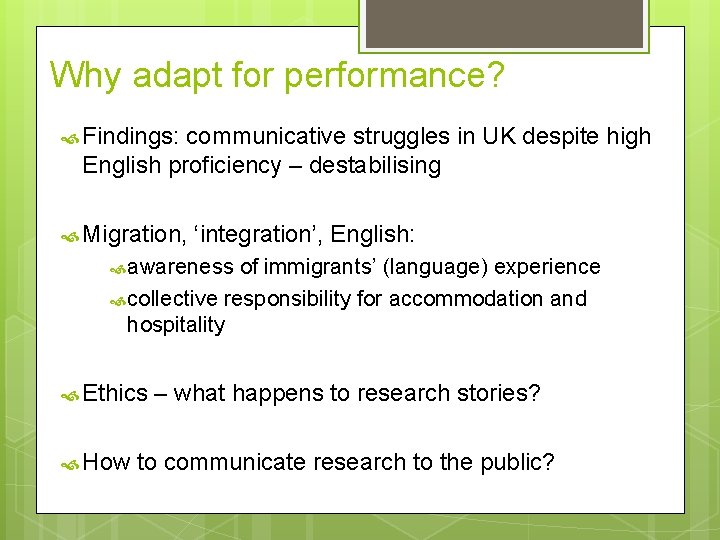 Why adapt for performance?

Findings: communicative struggles in UK despite high English proficiency – destabilising

Migration, ‘integration’, English:

awareness of immigrants’ (language) experience

collective responsibility for accommodation and hospitality

Ethics – what happens to research stories?

How to communicate research to the public?